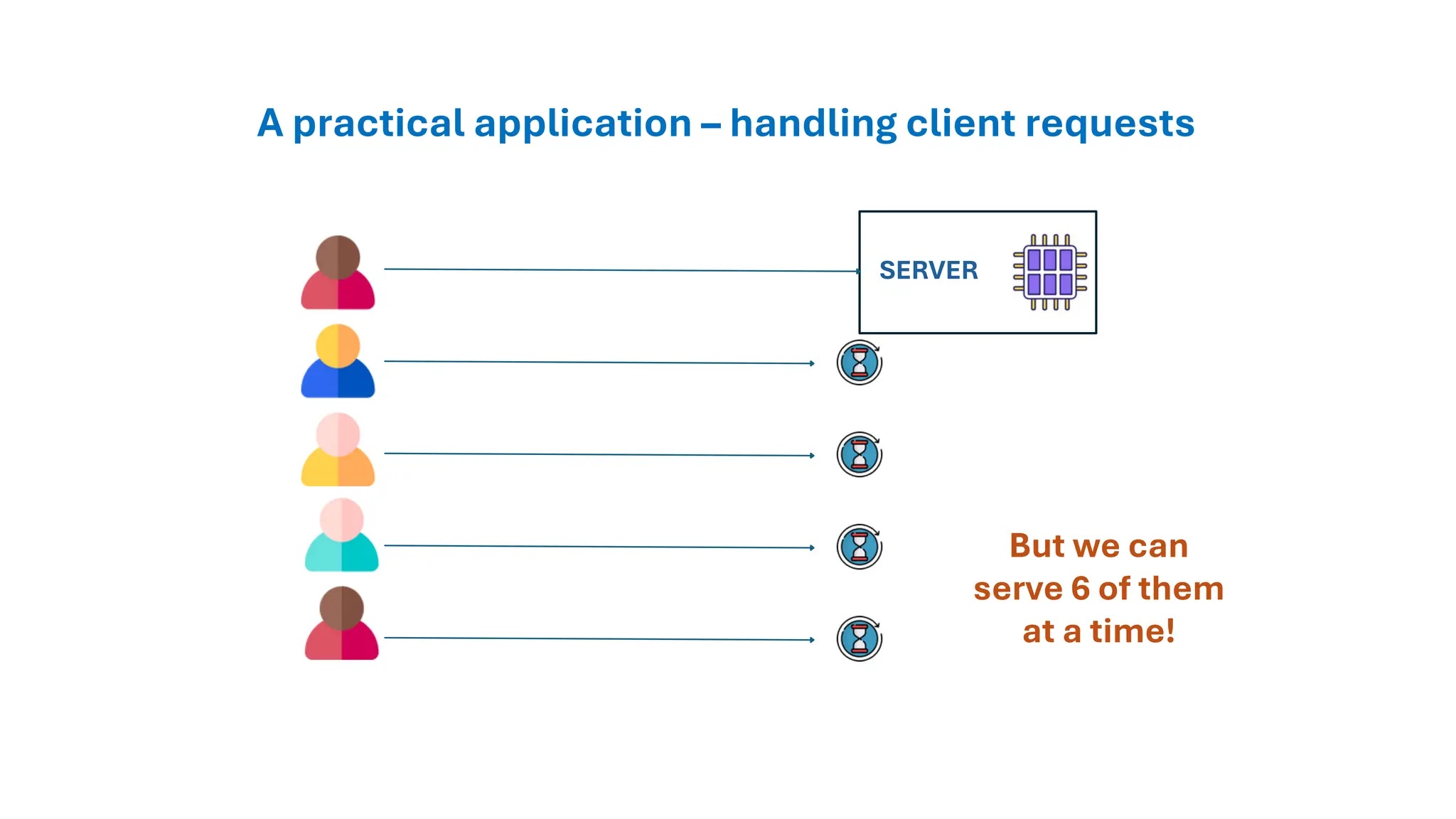 A practical application – handling client requests

SERVER

But we can serve 6 of them at a time!